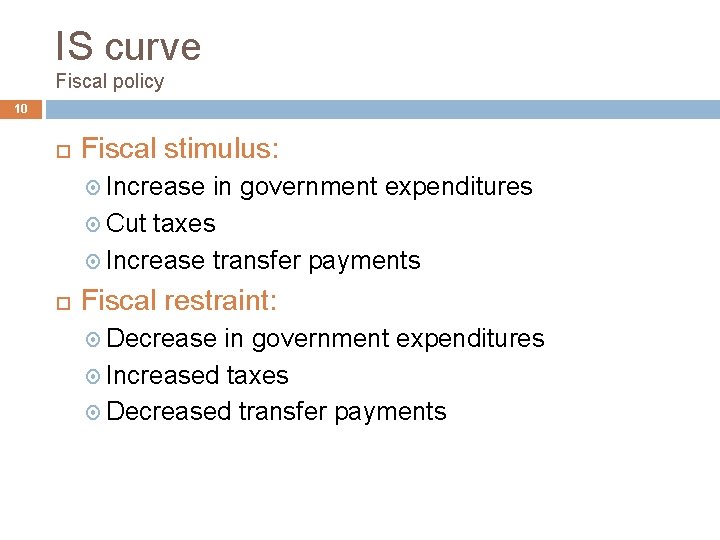 IS curve
Fiscal policy

10

Fiscal stimulus:
Increase in government expenditures
Cut taxes
Increase transfer payments

Fiscal restraint:
Decrease in government expenditures
Increased taxes
Decreased transfer payments